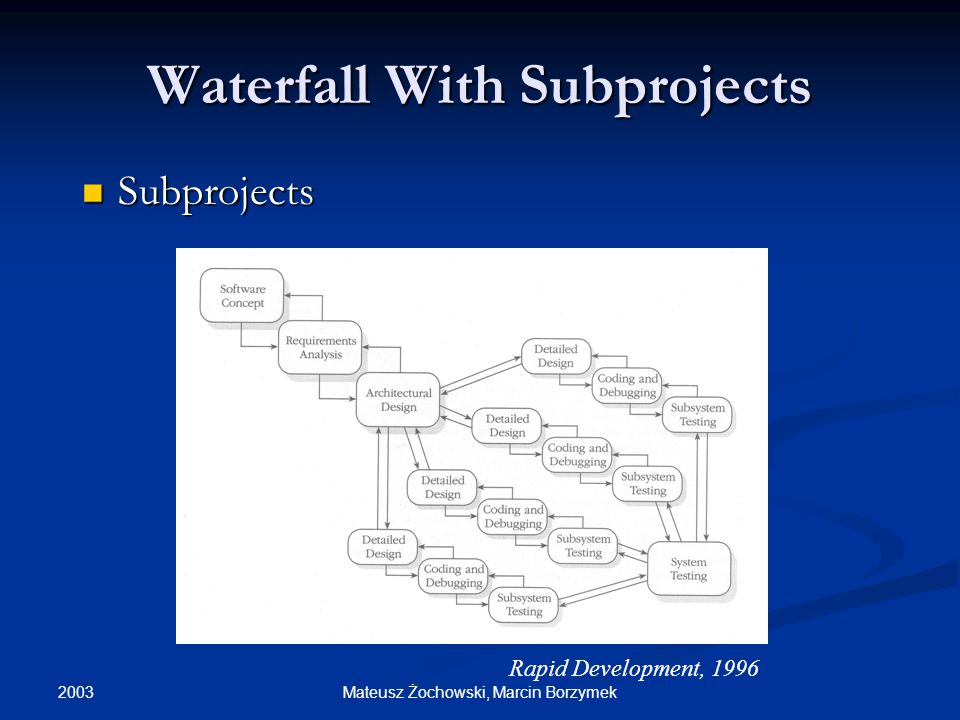 Waterfall With Subprojects

Subprojects

Software Concept

Requirements Analysis

Architectural Design

Detailed Design

Coding and Debugging

Subsystem Testing

Detailed Design

Coding and Debugging

Subsystem Testing

Detailed Design

Coding and Debugging

Subsystem Testing

Detailed Design

Coding and Debugging

Subsystem Testing

System Testing

Rapid Development, 1996

2003

Mateusz Żochowski, Marcin Borzymek